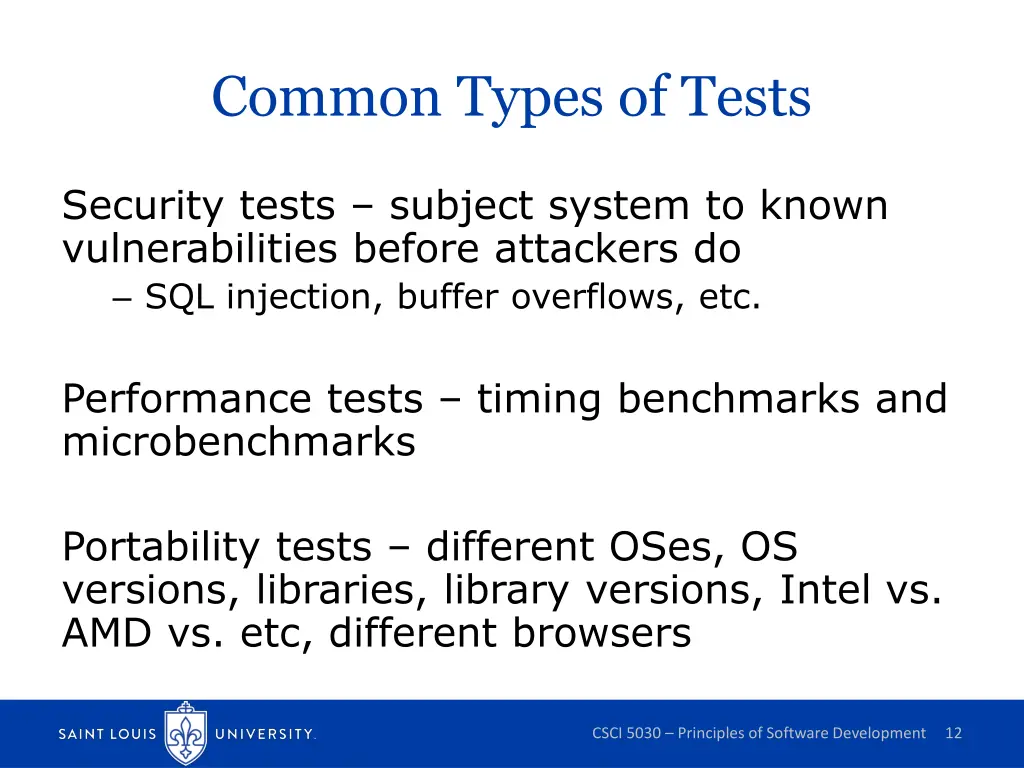 Common Types of Tests

Security tests – subject system to known vulnerabilities before attackers do

– SQL injection, buffer overflows, etc.

Performance tests – timing benchmarks and microbenchmarks

Portability tests – different OSes, OS versions, libraries, library versions, Intel vs. AMD vs. etc, different browsers

SAINT LOUIS UNIVERSITY.

CSCI 5030 – Principles of Software Development 12